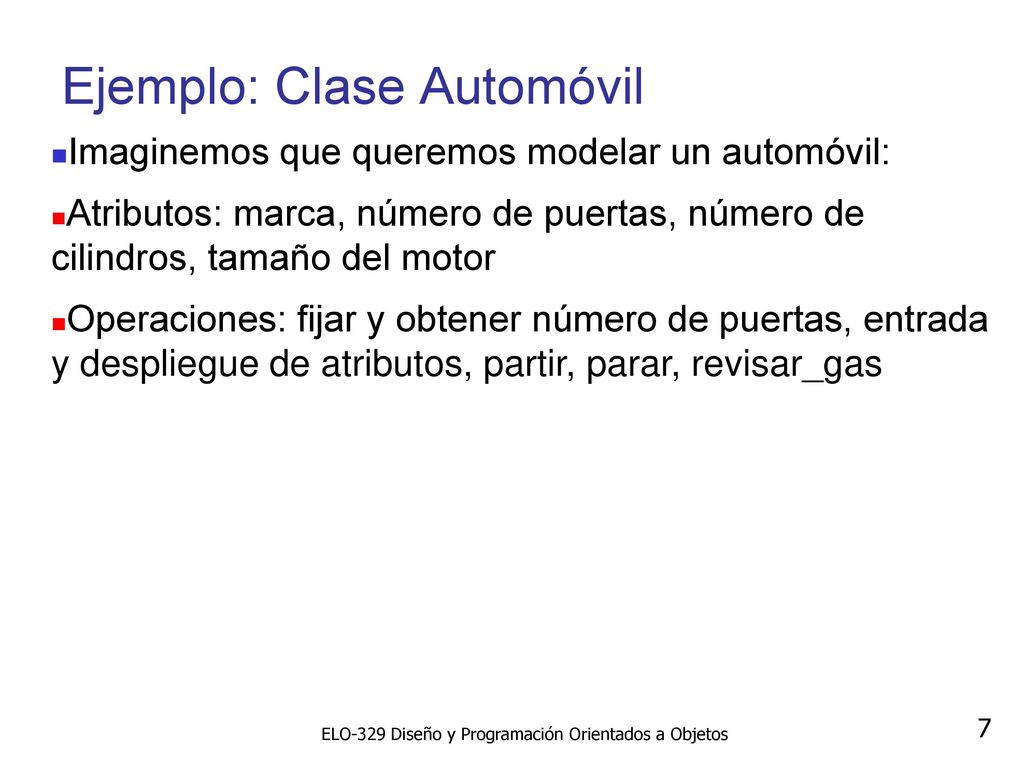 Ejemplo: Clase Automóvil

Imaginemos que queremos modelar un automóvil:

Atributos: marca, número de puertas, número de cilindros, tamaño del motor

Operaciones: fijar y obtener número de puertas, entrada y despliegue de atributos, partir, parar, revisar_gas

ELO-329 Diseño y Programación Orientados a Objetos

7